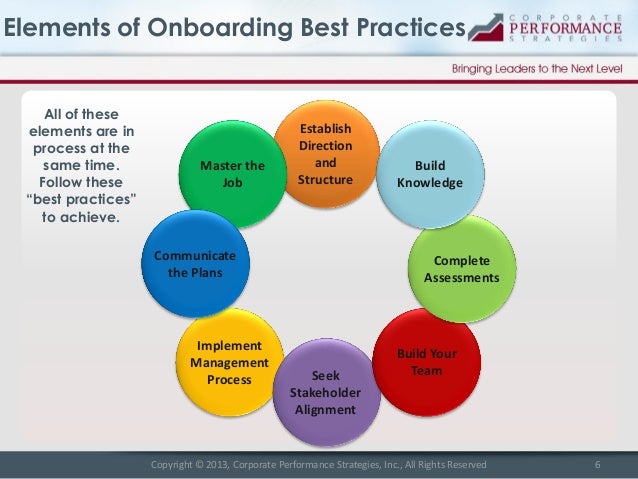 Elements of Onboarding Best Practices

CORPORATE PERFORMANCE STRATEGIES

Bringing Leaders to the Next Level

All of these elements are in process at the same time. Follow these "best practices" to achieve.

Establish Direction and Structure

Build Knowledge

Complete Assessments

Build Your Team

Seek Stakeholder Alignment

Implement Management Process

Communicate the Plans

Master the Job

Copyright © 2013, Corporate Performance Strategies, Inc., All Rights Reserved

6